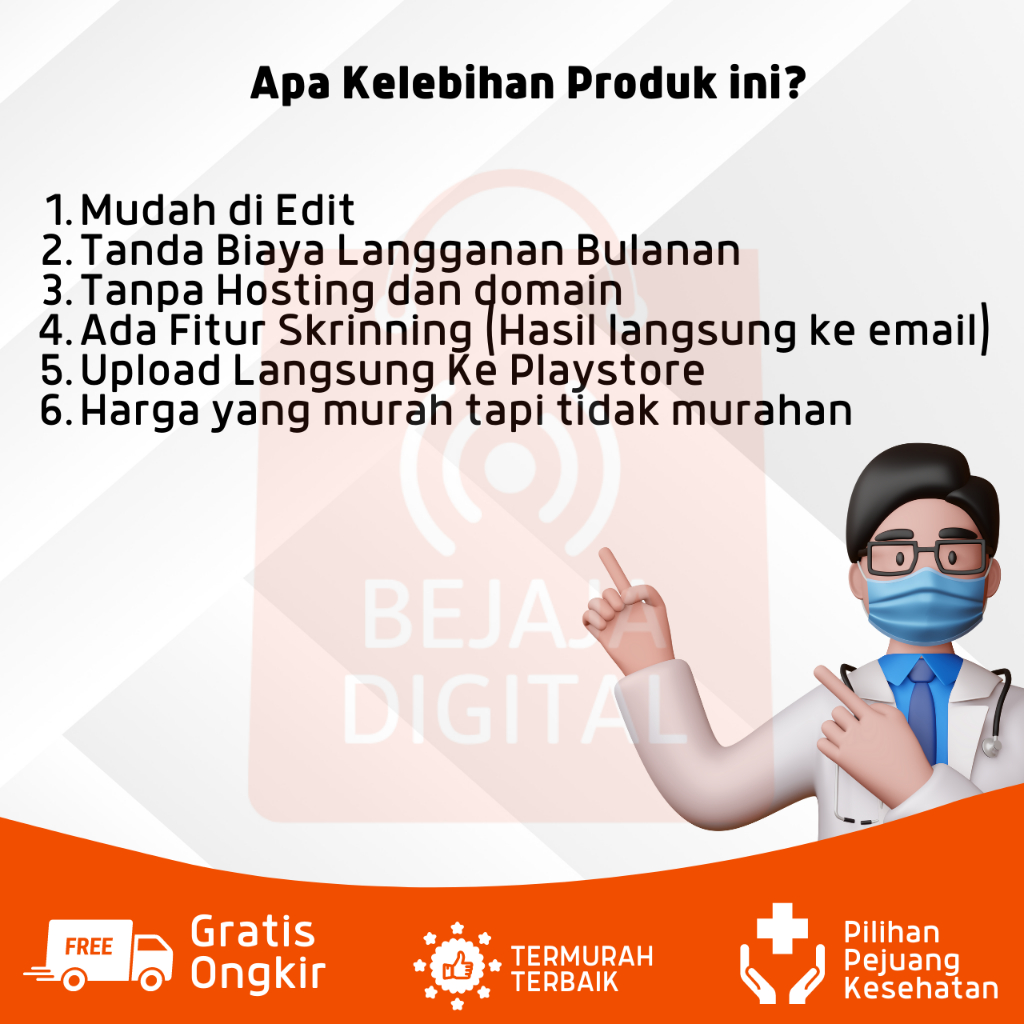 Apa Kelebihan Produk ini?

1. Mudah di Edit
2. Tanda Biaya Langganan Bulanan
3. Tanpa Hosting dan domain
4. Ada Fitur Skrinning (Hasil langsung ke email)
5. Upload Langsung Ke Playstore
6. Harga yang murah tapi tidak murahan

BEJAJA DIGITAL

FREE

Gratis Ongkir

TERMURAH TERBAIK

Pilihan Pejuang Kesehatan